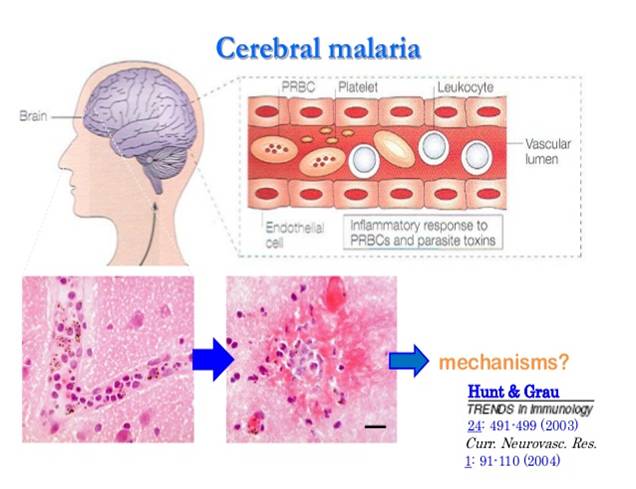 Cerebral malaria

Brain

PRBC
Platelet
Leukocyte
Vascular lumen
Endothelial cell
Inflammatory response to PRBCs and parasite toxins

mechanisms?

Hunt & Grau
TRENDS in Immunology
24: 491-499 (2003)
Curr. Neurovasc. Res.
1: 91-110 (2004)